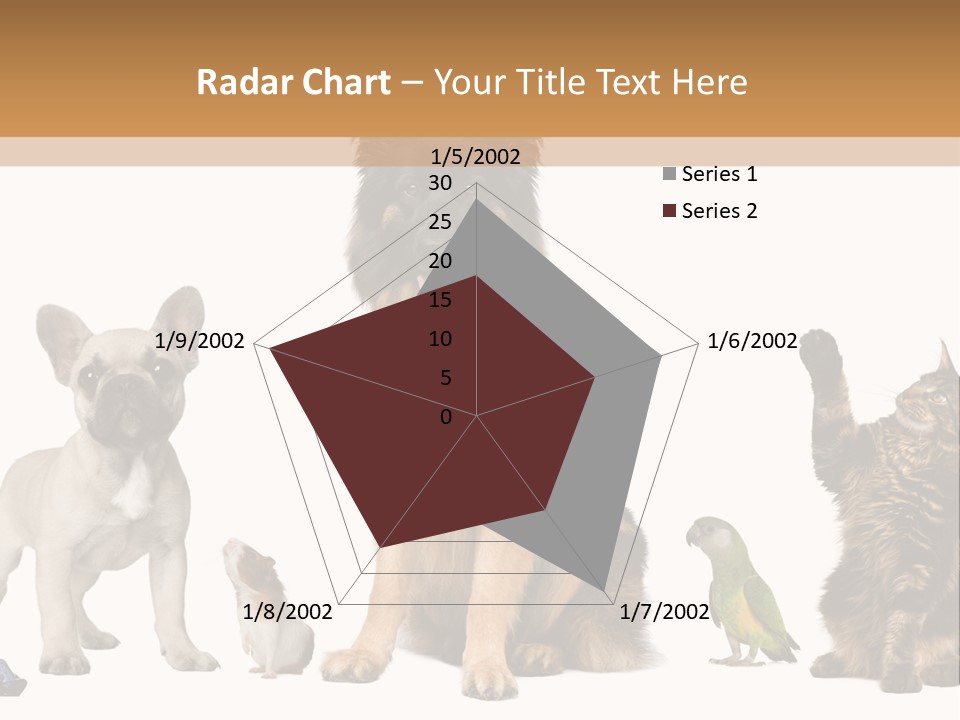 Radar Chart – Your Title Text Here

1/5/2002
30
25
20
15
10
5
0
1/6/2002
1/7/2002
1/8/2002
1/9/2002

Series 1
Series 2